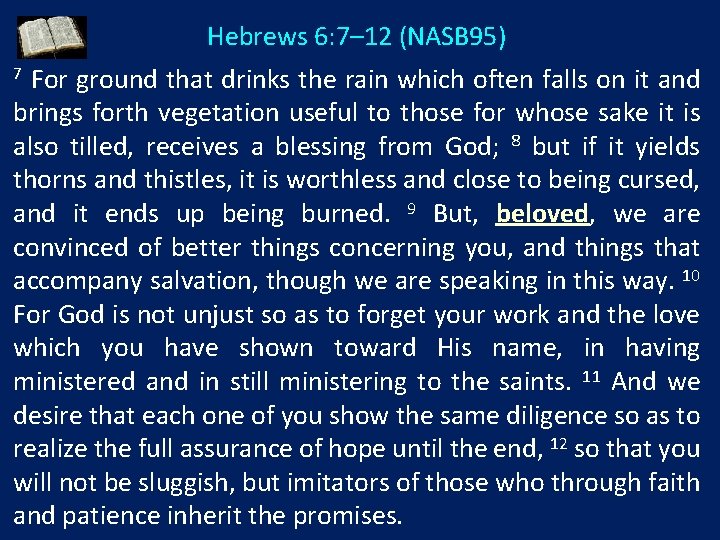 Hebrews 6:7–12 (NASB95)

$^{7}$ For ground that drinks the rain which often falls on it and brings forth vegetation useful to those for whose sake it is also tilled, receives a blessing from God; $^{8}$ but if it yields thorns and thistles, it is worthless and close to being cursed, and it ends up being burned. $^{9}$ But, beloved, we are convinced of better things concerning you, and things that accompany salvation, though we are speaking in this way. $^{10}$ For God is not unjust so as to forget your work and the love which you have shown toward His name, in having ministered and in still ministering to the saints. $^{11}$ And we desire that each one of you show the same diligence so as to realize the full assurance of hope until the end, $^{12}$ so that you will not be sluggish, but imitators of those who through faith and patience inherit the promises.